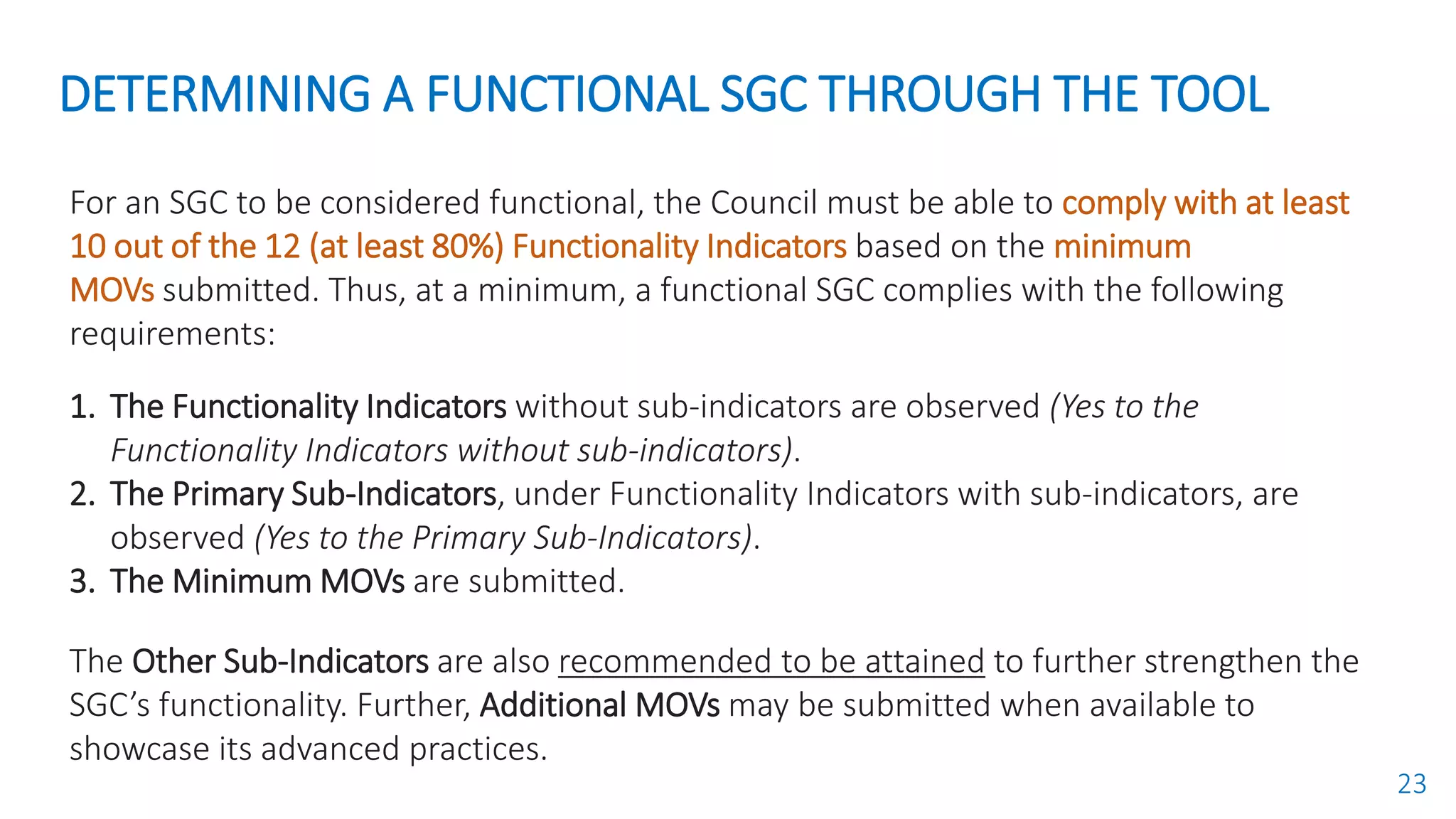 DETERMINING A FUNCTIONAL SGC THROUGH THE TOOL

For an SGC to be considered functional, the Council must be able to comply with at least 10 out of the 12 (at least 80%) Functionality Indicators based on the minimum MOVs submitted. Thus, at a minimum, a functional SGC complies with the following requirements:

1. The Functionality Indicators without sub-indicators are observed (Yes to the Functionality Indicators without sub-indicators).
2. The Primary Sub-Indicators, under Functionality Indicators with sub-indicators, are observed (Yes to the Primary Sub-Indicators).
3. The Minimum MOVs are submitted.

The Other Sub-Indicators are also recommended to be attained to further strengthen the SGC's functionality. Further, Additional MOVs may be submitted when available to showcase its advanced practices.

23